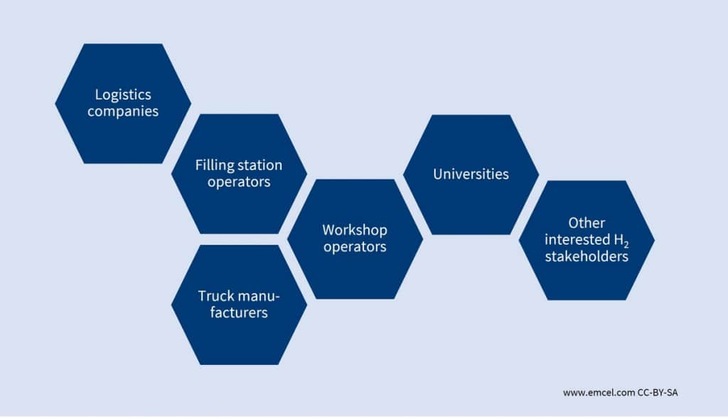 Logistics companies

Filling station operators

Truck manufacturers

Workshop operators

Universities

Other interested $H_2$ stakeholders

www.emcel.com CC-BY-SA